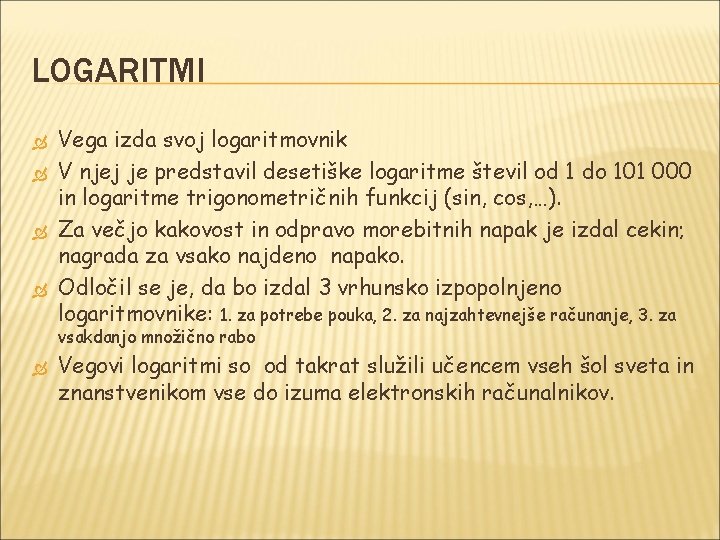 LOGARITMI

Vega izda svoj logaritmovnik

V njej je predstavil desetiške logaritme števil od 1 do 101 000 in logaritme trigonometričnih funkcij (sin, cos,…).

Za večjo kakovost in odpravo morebitnih napak je izdal cekin; nagrada za vsako najdeno napako.

Odločil se je, da bo izdal 3 vrhunsko izpopolnjeno logaritmovnike: 1. za potrebe pouka, 2. za najzahtevnejše računanje, 3. za vsakdanjo množično rabo

Vegovi logaritmi so od takrat služili učencem vseh šol sveta in znanstvenikom vse do izuma elektronskih računalnikov.